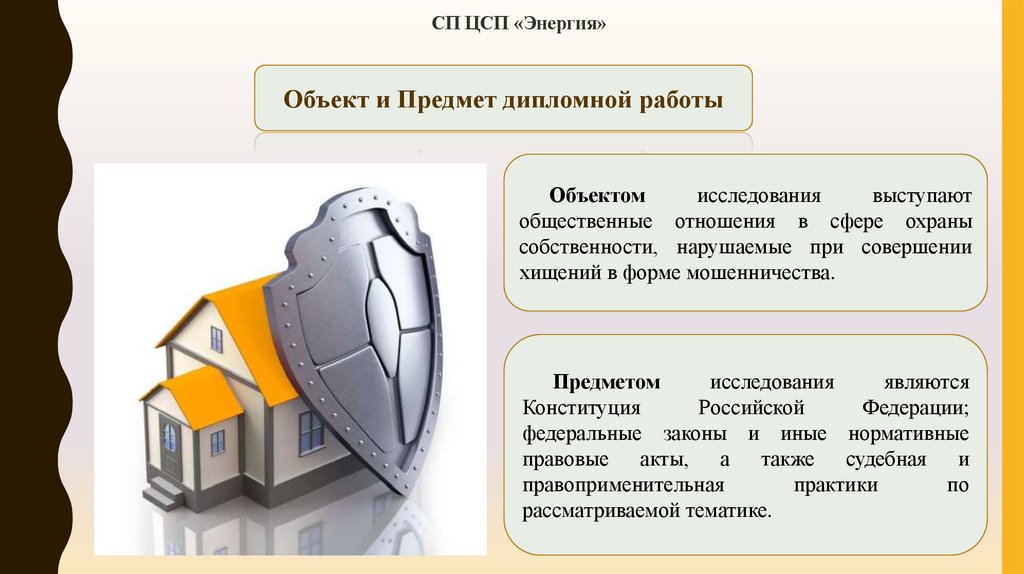 СП ЦСП «Энергия»

Объект и Предмет дипломной работы

Объектом исследования выступают общественные отношения в сфере охраны собственности, нарушаемые при совершении хищений в форме мошенничества.

Предметом исследования являются Конституция Российской Федерации; федеральные законы и иные нормативные правовые акты, а также судебная и правоприменительная практики по рассматриваемой тематике.